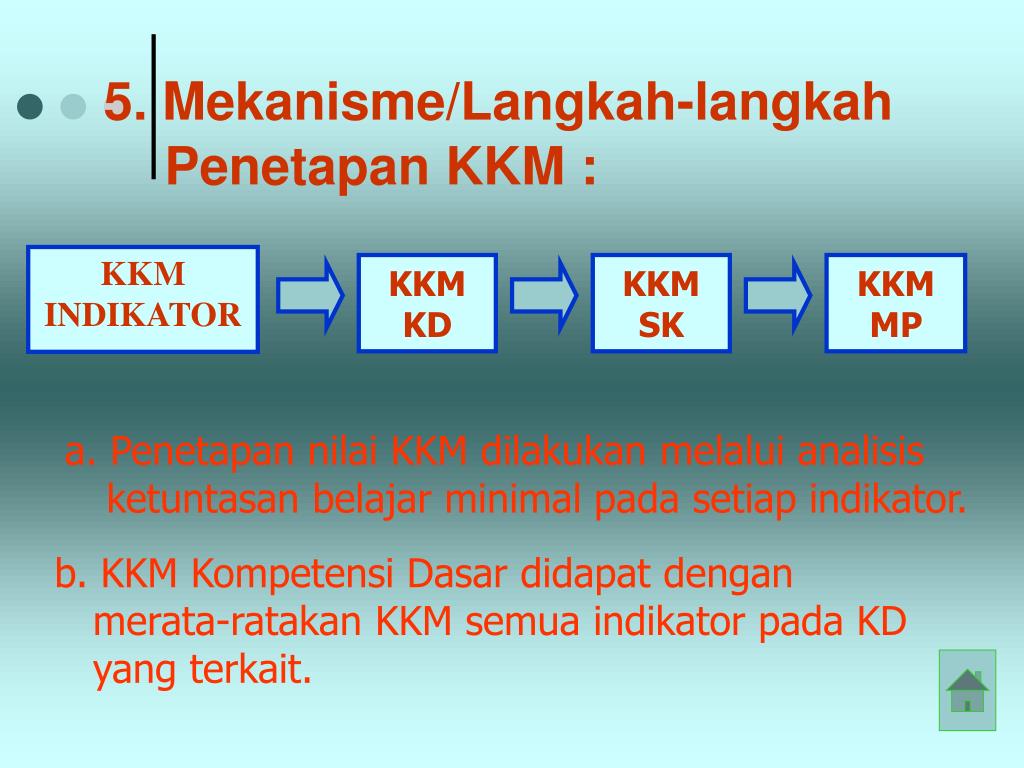 5. Mekanisme/Langkah-langkah Penetapan KKM :

KKM INDIKATOR

KKM KD

KKM SK

KKM MP

a. Penetapan nilai KKM dilakukan melalui analisis ketuntasan belajar minimal pada setiap indikator.

b. KKM Kompetensi Dasar didapat dengan merata-ratakan KKM semua indikator pada KD yang terkait.